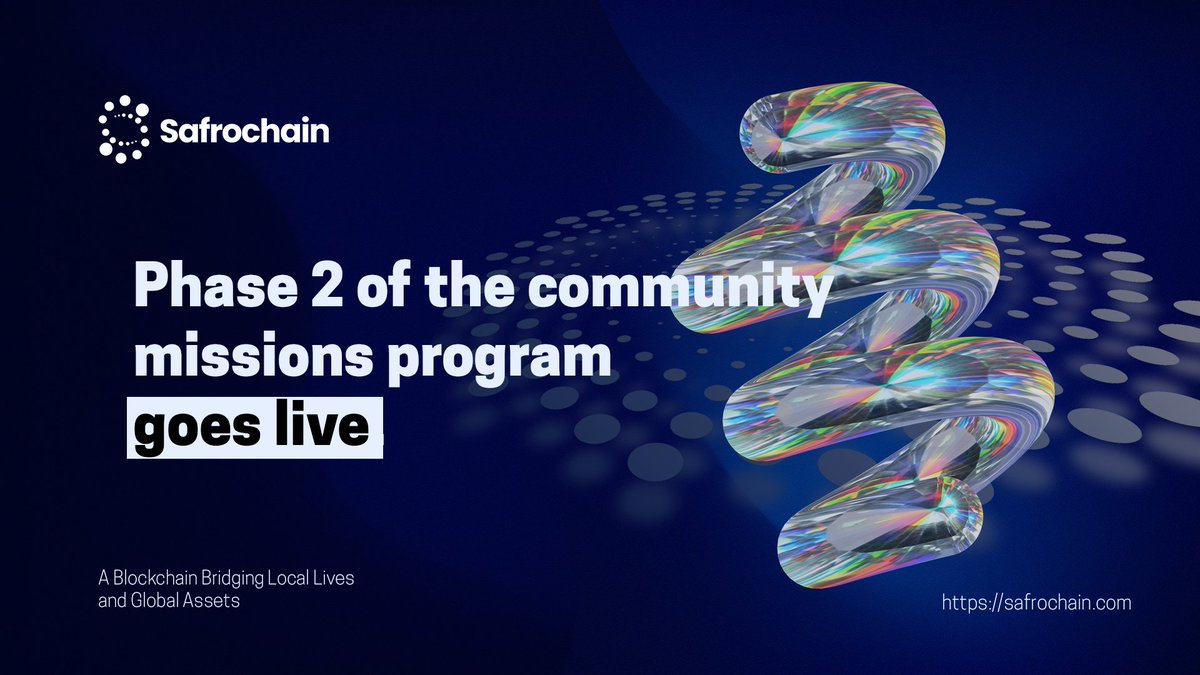 Safrochain

Phase 2 of the community missions program goes live

A Blockchain Bridging Local Lives and Global Assets

https://safrochain.com